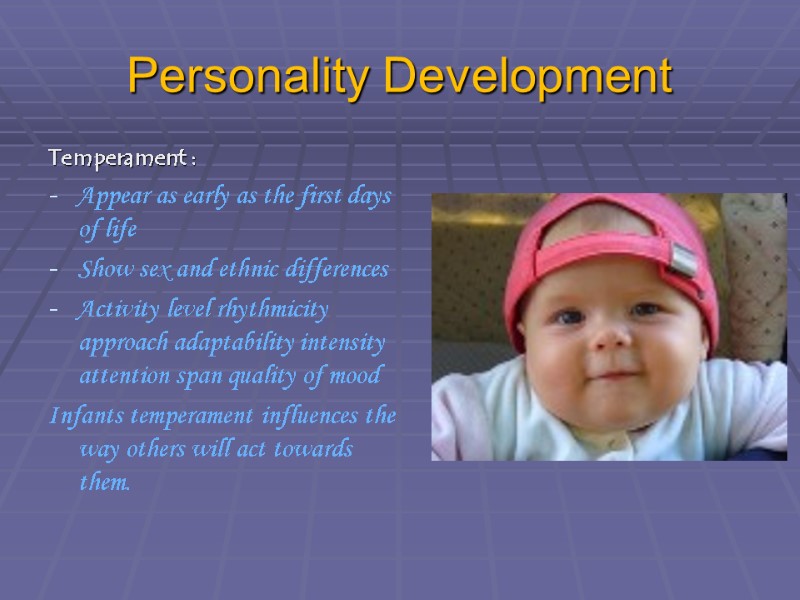 Personality Development

Temperament :

- Appear as early as the first days of life
- Show sex and ethnic differences
- Activity level rhythmicity approach adaptability intensity attention span quality of mood

Infants temperament influences the way others will act towards them.